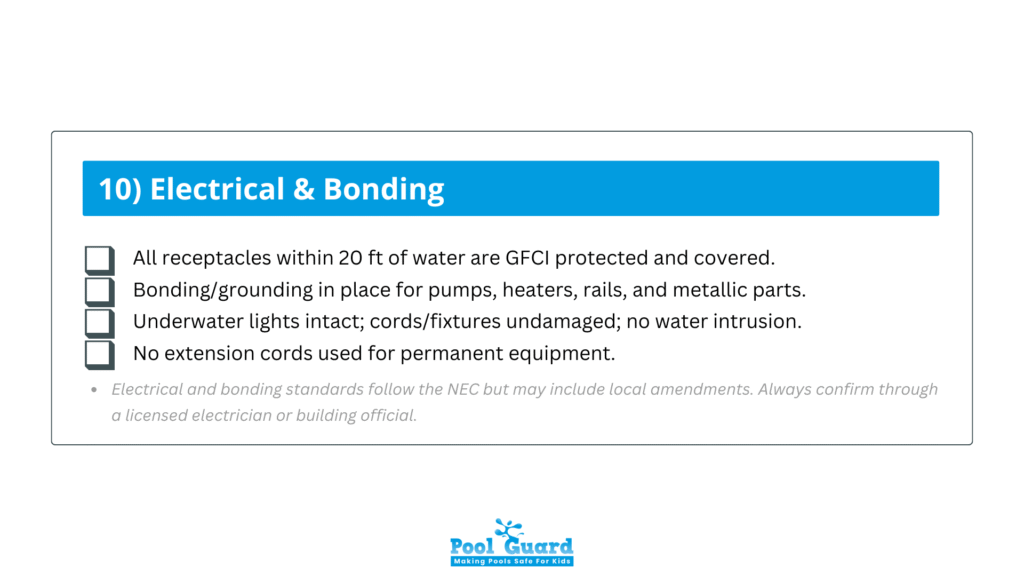 10) Electrical & Bonding

All receptacles within 20 ft of water are GFCI protected and covered.
Bonding/grounding in place for pumps, heaters, rails, and metallic parts.
Underwater lights intact; cords/fixtures undamaged; no water intrusion.
No extension cords used for permanent equipment.

• Electrical and bonding standards follow the NEC but may include local amendments. Always confirm through a licensed electrician or building official.

Pool Guard
Making Pools Safe For Kids